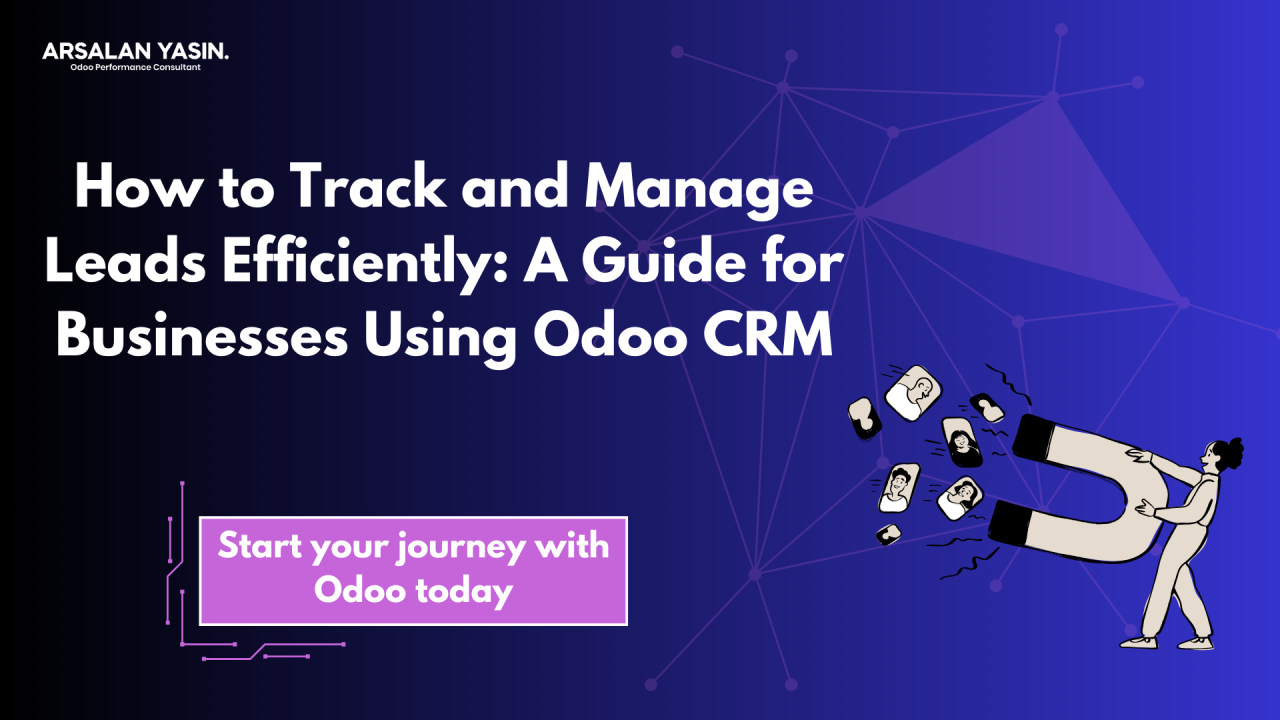 ARSALAN YASIN.
Odoo Performance Consultant

How to Track and Manage Leads Efficiently: A Guide for Businesses Using Odoo CRM

Start your journey with Odoo today